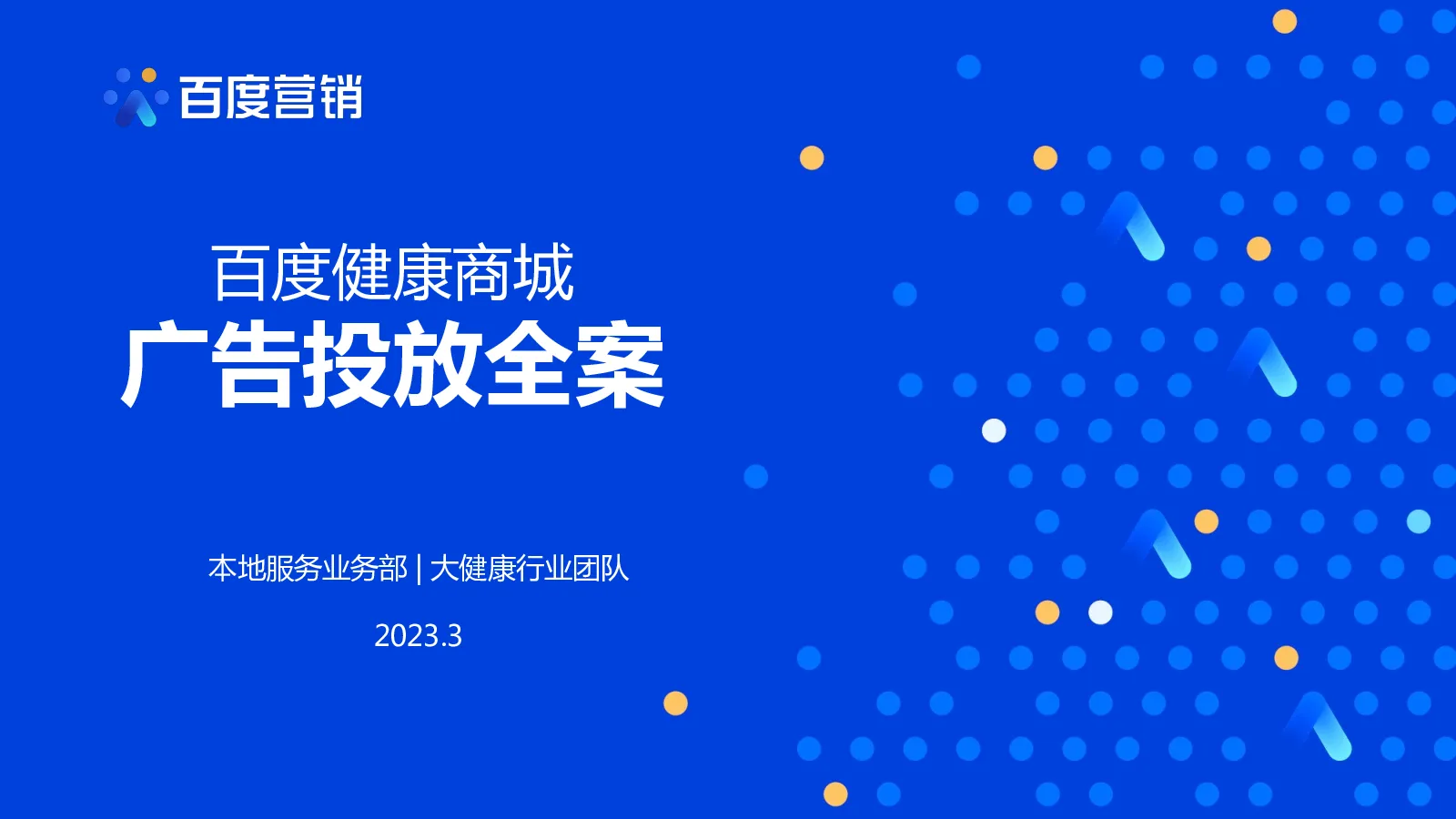 百度营销

百度健康商城
广告投放全案

本地服务业务部 | 大健康行业团队

2023.3